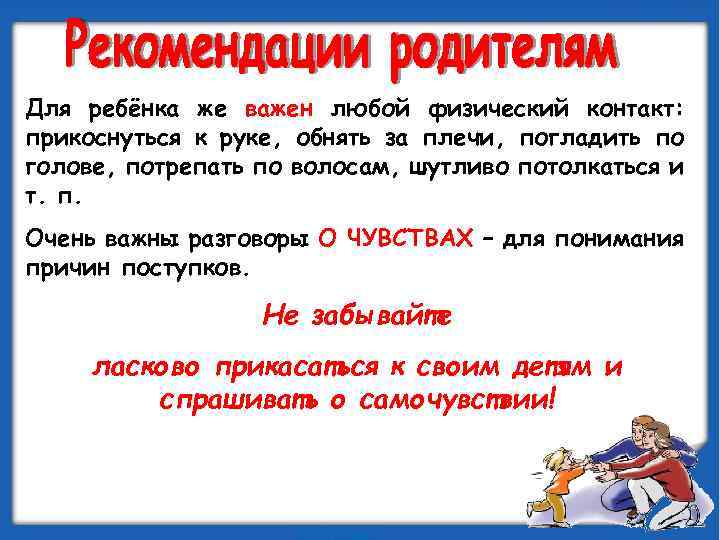 Рекомендации родителям

Для ребёнка же важен любой физический контакт: прикоснуться к руке, обнять за плечи, погладить по голове, потрепать по волосам, шутливо потолкаться и т. п.

Очень важны разговоры О ЧУВСТВАХ – для понимания причин поступков.

Не забывайте

ласково прикасаться к своим детям и спрашивать о самочувствии!